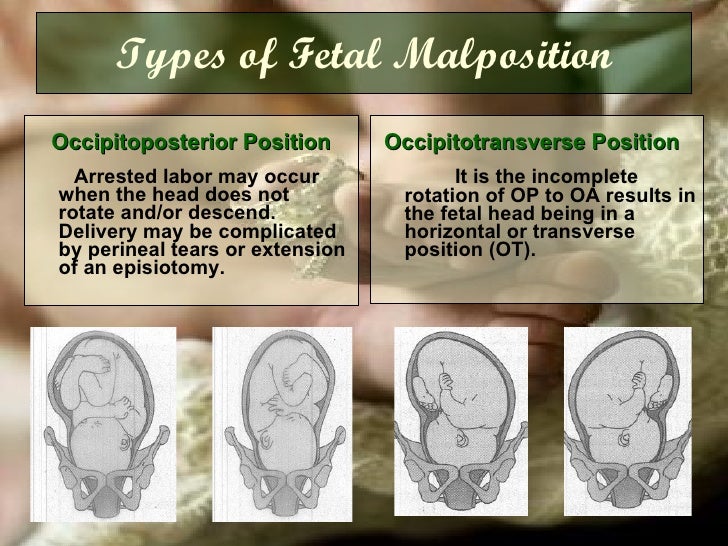 Types of Fetal Malposition

Occipitoposterior Position

Arrested labor may occur when the head does not rotate and/or descend. Delivery may be complicated by perineal tears or extension of an episiotomy.

Occipitotransverse Position

It is the incomplete rotation of OP to OA results in the fetal head being in a horizontal or transverse position (OT).